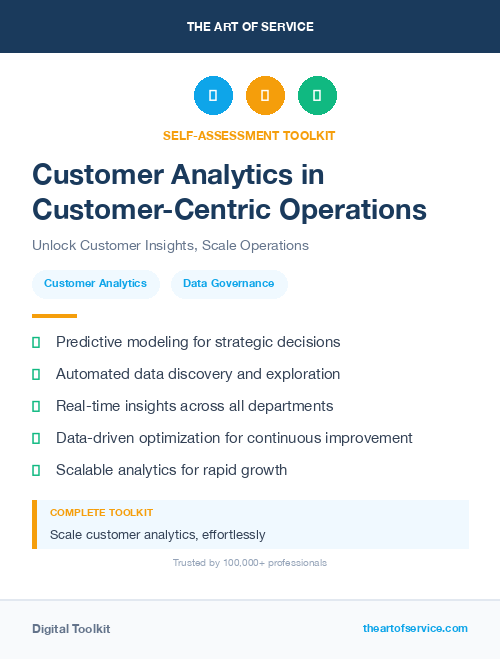 THE ART OF SERVICE

SELF-ASSESSMENT TOOLKIT

Customer Analytics in Customer-Centric Operations

Unlock Customer Insights, Scale Operations

Customer Analytics

Data Governance

Predictive modeling for strategic decisions

Automated data discovery and exploration

Real-time insights across all departments

Data-driven optimization for continuous improvement

Scalable analytics for rapid growth

COMPLETE TOOLKIT

Scale customer analytics, effortlessly

Trusted by 100,000+ professionals

Digital Toolkit

theartofservice.com